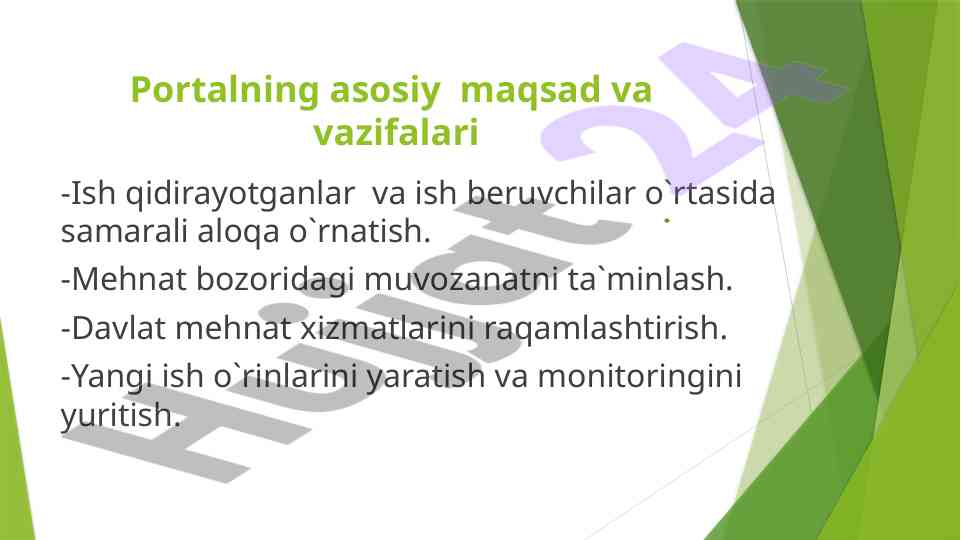 Portalning asosiy maqsad va vazifalari

-Ish qidirayotganlar va ish beruvchilar o`rtasida samarali aloqa o`rnatish.

-Mehnat bozoridagi muvozanatni ta`minlash.

-Davlat mehnat xizmatlarini raqamlashtirish.

-Yangi ish o`rinlarini yaratish va monitoringini yuritish.

Hujjat 24